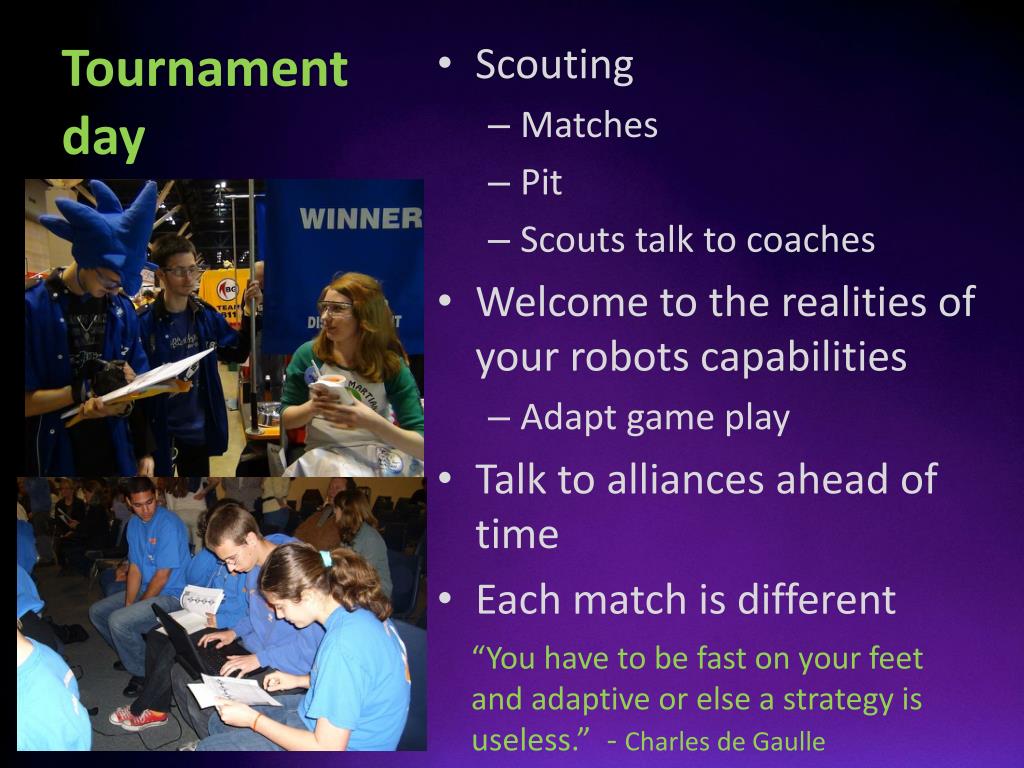 Tournament day

WINNER

• Scouting
– Matches
– Pit
– Scouts talk to coaches
• Welcome to the realities of your robots capabilities
– Adapt game play
• Talk to alliances ahead of time
• Each match is different

“You have to be fast on your feet and adaptive or else a strategy is useless.” - Charles de Gaulle